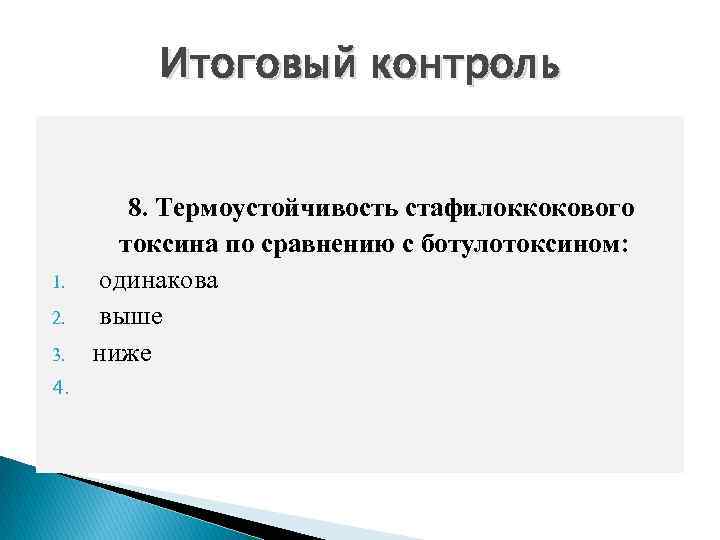 Итоговый контроль

8. Термоустойчивость стафилоккокового токсина по сравнению с ботулотоксином:

1. одинакова
2. выше
3. ниже
4.